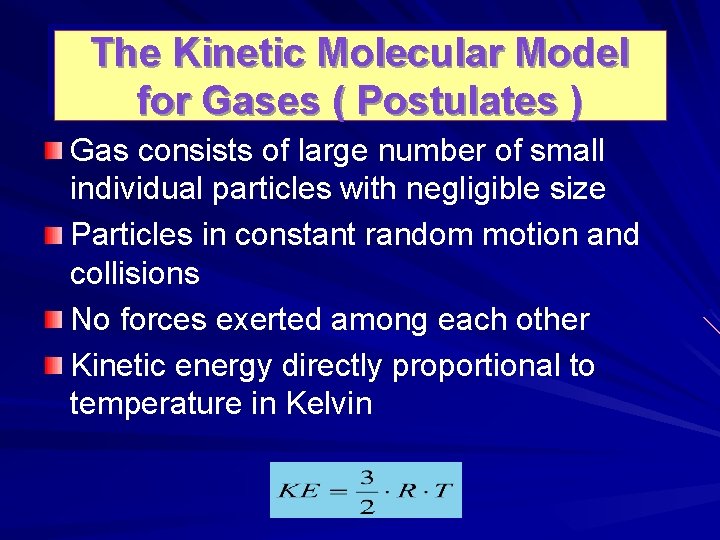 The Kinetic Molecular Model for Gases ( Postulates )

Gas consists of large number of small individual particles with negligible size

Particles in constant random motion and collisions

No forces exerted among each other

Kinetic energy directly proportional to temperature in Kelvin

$KE = \frac{3}{2} \cdot R \cdot T$